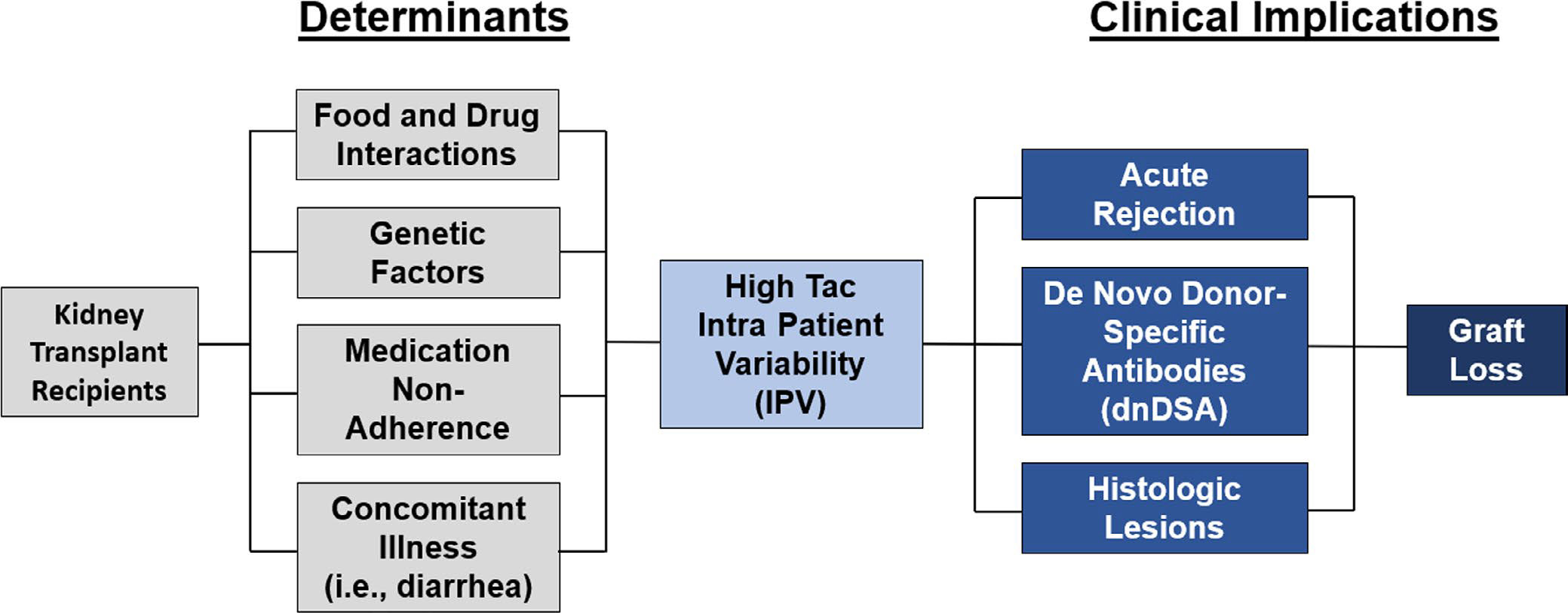 Determinants

Clinical Implications

Kidney Transplant Recipients

Food and Drug Interactions

Genetic Factors

Medication Non-Adherence

Concomitant Illness (i.e., diarrhea)

High Tac Intra Patient Variability (IPV)

Acute Rejection

De Novo Donor-Specific Antibodies (dnDSA)

Histologic Lesions

Graft Loss